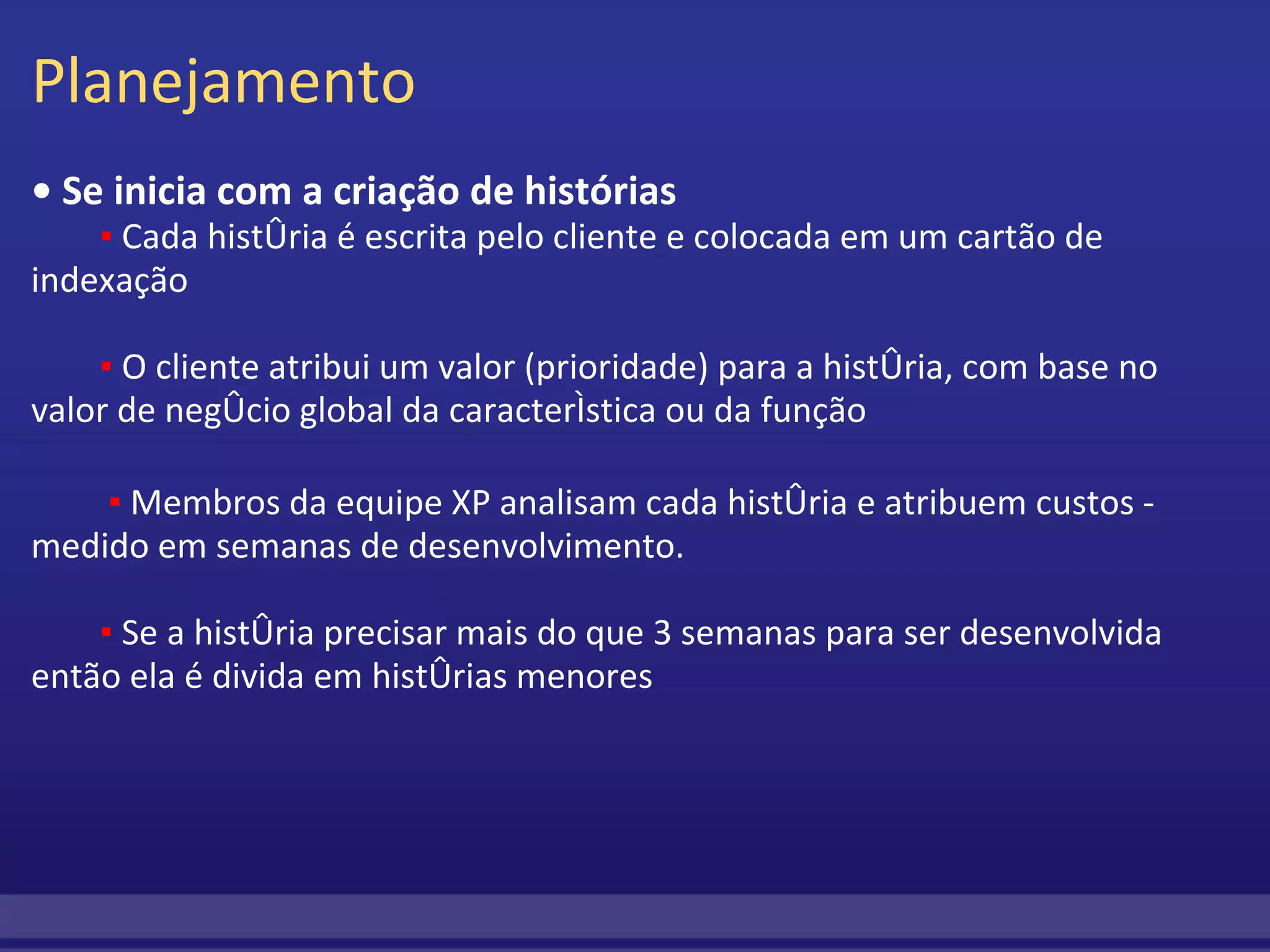 Planejamento

• Se inicia com a criação de histórias

▪ Cada histÛria é escrita pelo cliente e colocada em um cartão de indexação

▪ O cliente atribui um valor (prioridade) para a histÛria, com base no valor de negÛcio global da caracterÌstica ou da função

▪ Membros da equipe XP analisam cada histÛria e atribuem custos - medido em semanas de desenvolvimento.

▪ Se a histÛria precisar mais do que 3 semanas para ser desenvolvida então ela é divida em histÛrias menores